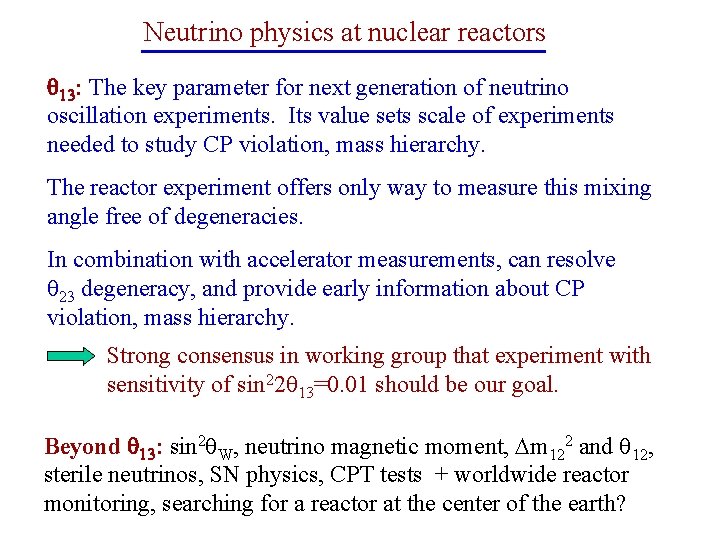 Neutrino physics at nuclear reactors

$\theta_{13}$: The key parameter for next generation of neutrino oscillation experiments. Its value sets scale of experiments needed to study CP violation, mass hierarchy.

The reactor experiment offers only way to measure this mixing angle free of degeneracies.

In combination with accelerator measurements, can resolve $\theta_{23}$ degeneracy, and provide early information about CP violation, mass hierarchy.

Strong consensus in working group that experiment with sensitivity of $\sin^2 2\theta_{13}=0.01$ should be our goal.

Beyond $\theta_{13}$: $\sin^2\theta_W$, neutrino magnetic moment, $\Delta m_{12}^2$ and $\theta_{12}$, sterile neutrinos, SN physics, CPT tests + worldwide reactor monitoring, searching for a reactor at the center of the earth?